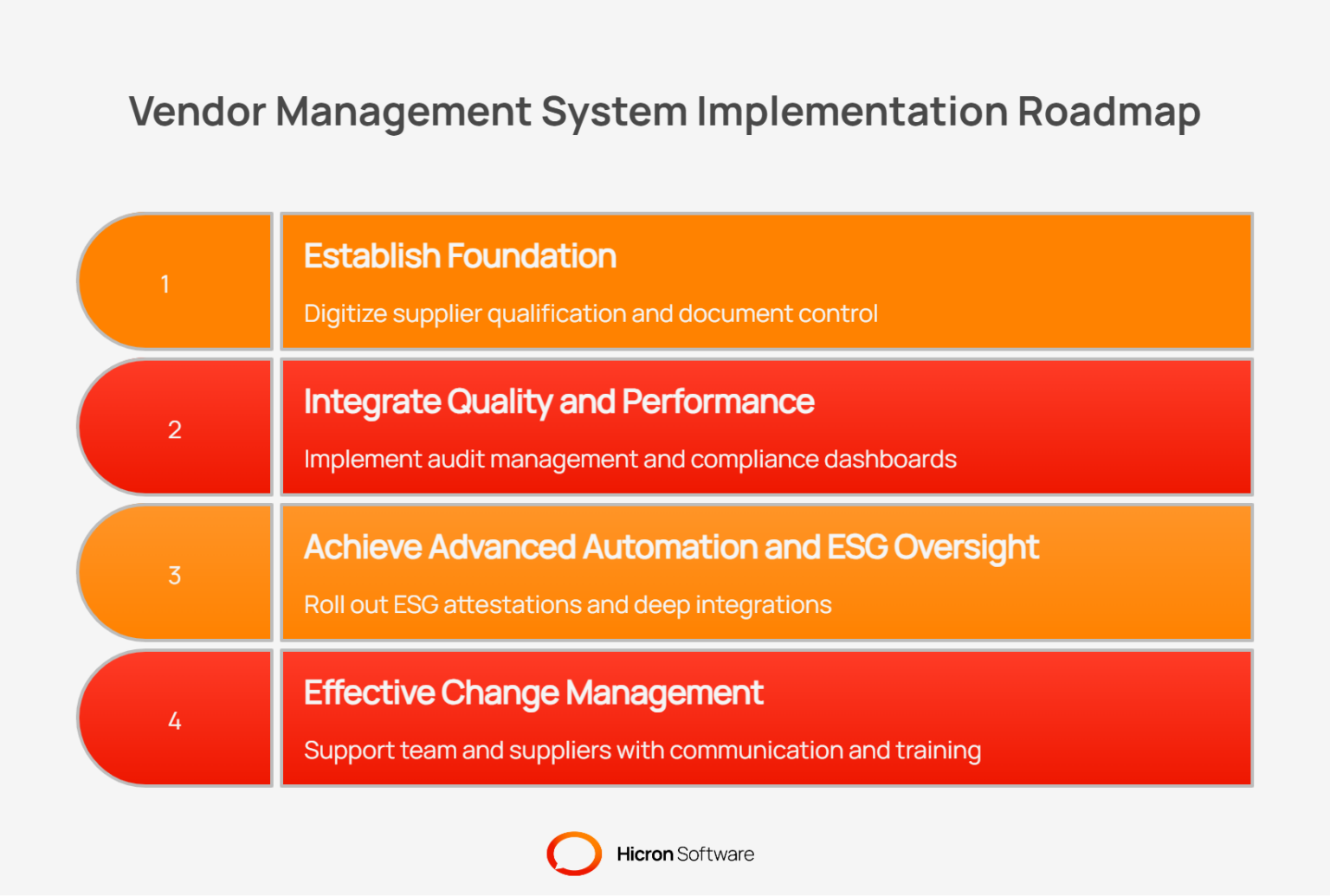 Vendor Management System Implementation Roadmap

1

Establish Foundation

Digitize supplier qualification and document control

2

Integrate Quality and Performance

Implement audit management and compliance dashboards

3

Achieve Advanced Automation and ESG Oversight

Roll out ESG attestations and deep integrations

4

Effective Change Management

Support team and suppliers with communication and training

Hicron Software